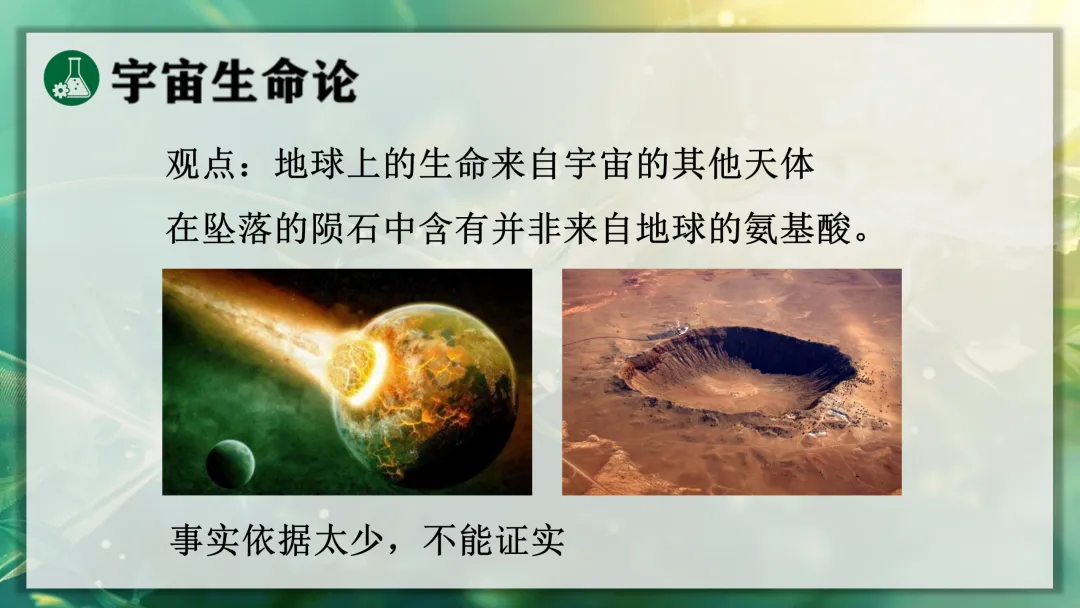 宇宙生命论

观点：地球上的生命来自宇宙的其他天体

在坠落的陨石中含有并非来自地球的氨基酸。

事实依据太少，不能证实